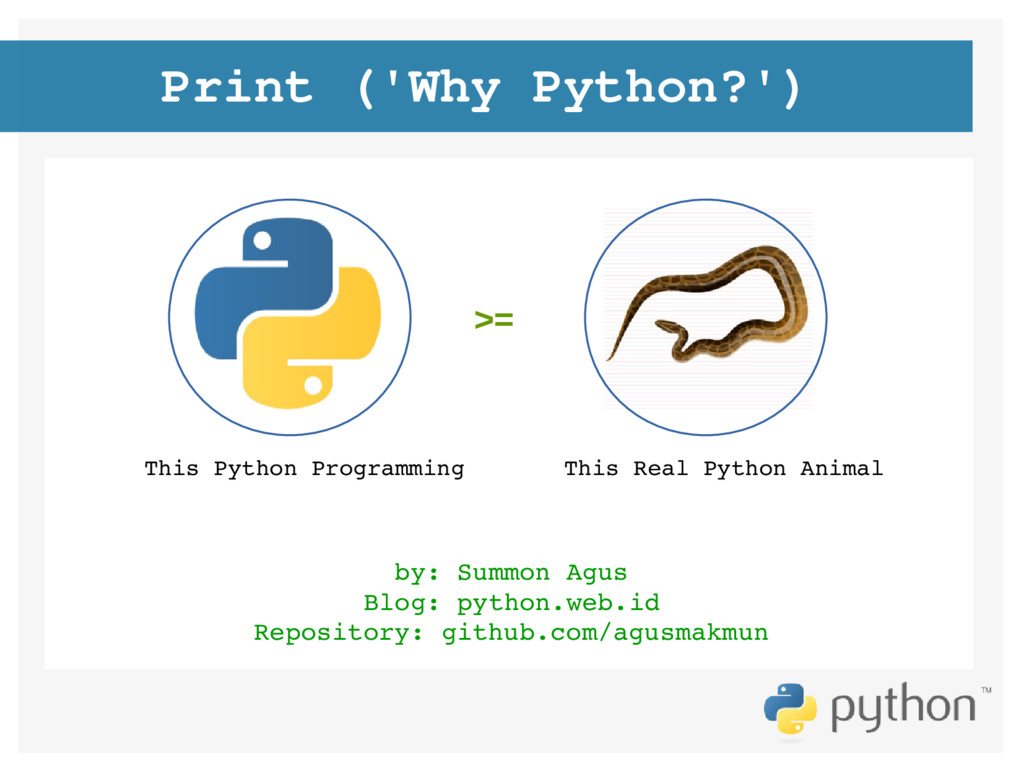 Print ('Why Python?')

>=

This Python Programming

This Real Python Animal

by: Summon Agus
Blog: python.web.id
Repository: github.com/agusmakmun

python™